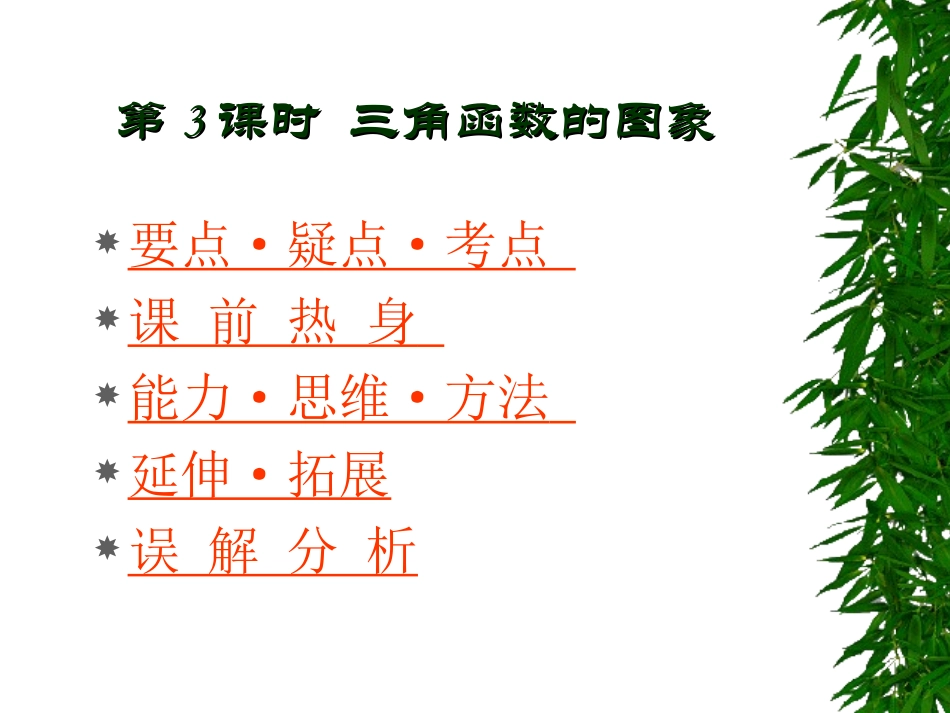 第 3 课时 三角函数的图象

要点·疑点·考点

课 前 热 身

能力·思维·方法

延伸·拓展

误 解 分 析